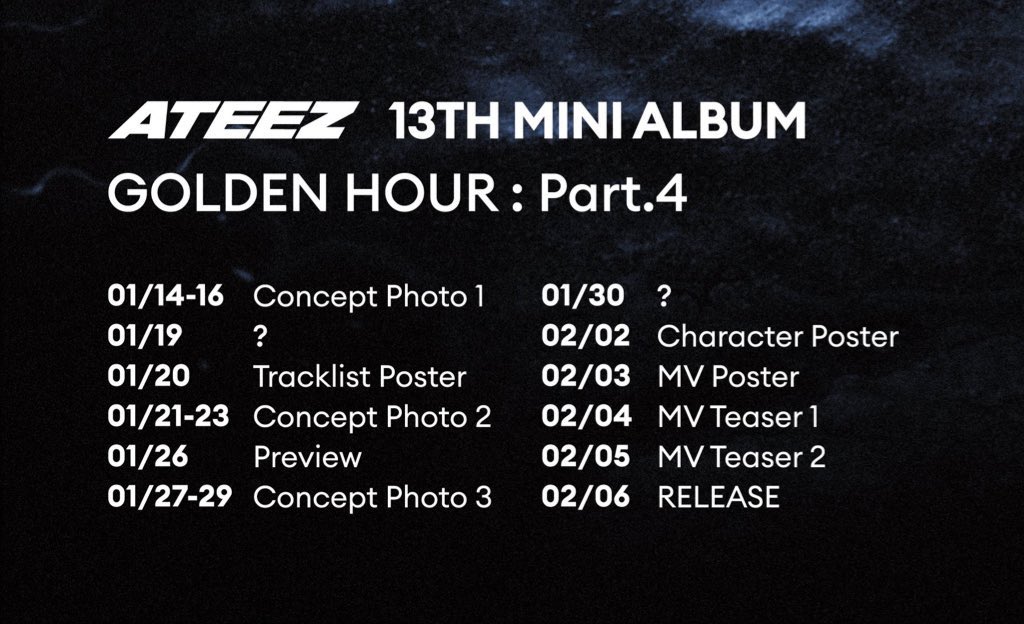 ATEEZ 13TH MINI ALBUM
GOLDEN HOUR : Part.4

01/14-16 Concept Photo 1
01/19 ?
01/20 Tracklist Poster
01/21-23 Concept Photo 2
01/26 Preview
01/27-29 Concept Photo 3

01/30 ?
02/02 Character Poster
02/03 MV Poster
02/04 MV Teaser 1
02/05 MV Teaser 2
02/06 RELEASE